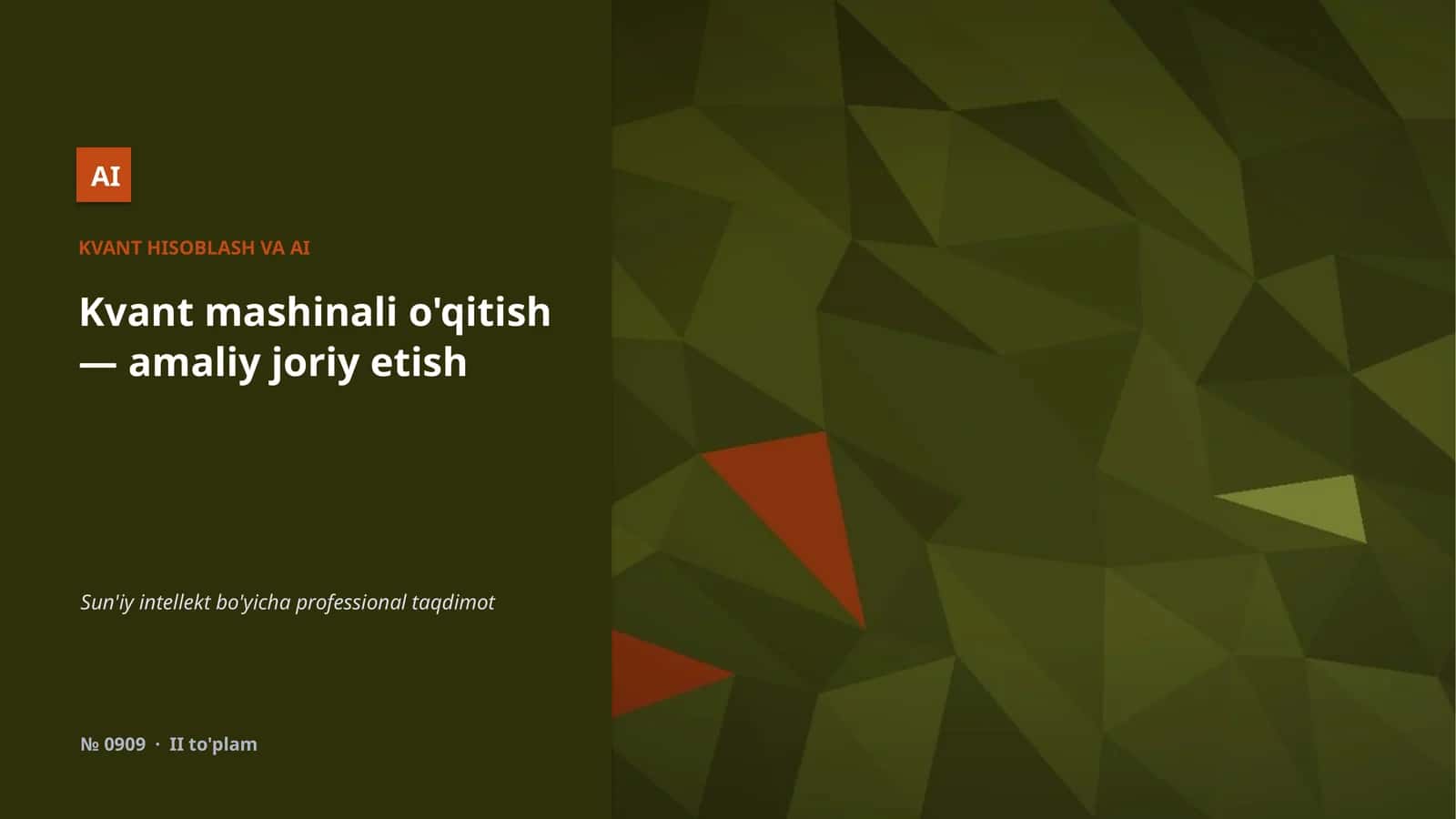 AI

KVANT HISOBLASH VA AI

Kvant mashinali o'qitish — amaliy joriy etish

Sun'iy intellekt bo'yicha professional taqdimot

№ 0909 · II to'plam